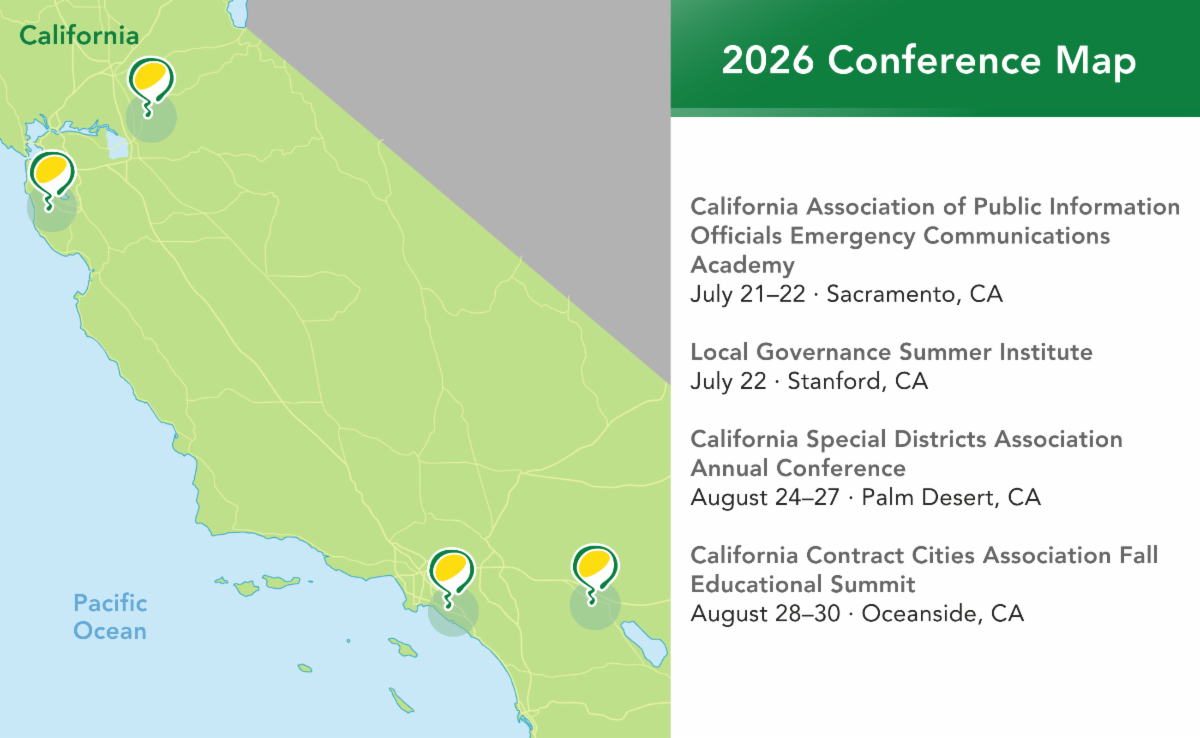 California

Pacific Ocean

2026 Conference Map

California Association of Public Information Officials Emergency Communications Academy
July 21–22 · Sacramento, CA

Local Governance Summer Institute
July 22 · Stanford, CA

California Special Districts Association Annual Conference
August 24–27 · Palm Desert, CA

California Contract Cities Association Fall Educational Summit
August 28–30 · Oceanside, CA